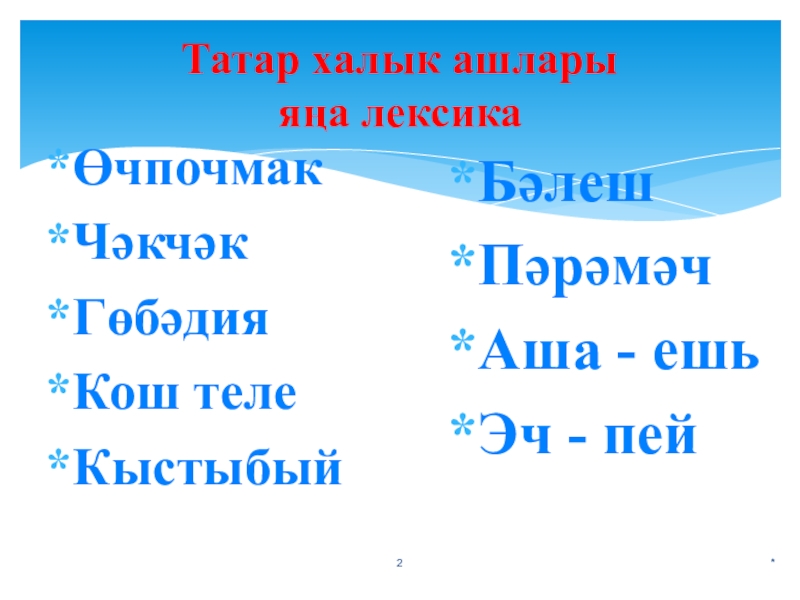 Татар халык ашлары
яңа лексика

*Өчпочмак
*Чәкчәк
*Гөбәдия
*Кош теле
*Кыстыбый

*Бәлеш
*Пәрәмәч
*Аша - ешь
*Эч - пей

2

*